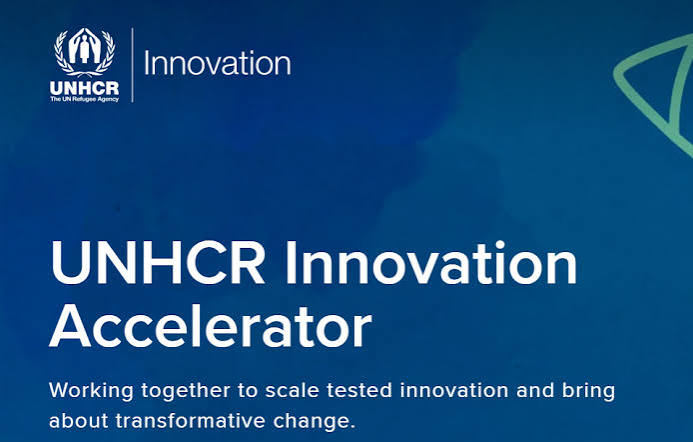 UNHCR
The UN Refugee Agency
Innovation

UNHCR Innovation Accelerator

Working together to scale tested innovation and bring about transformative change.